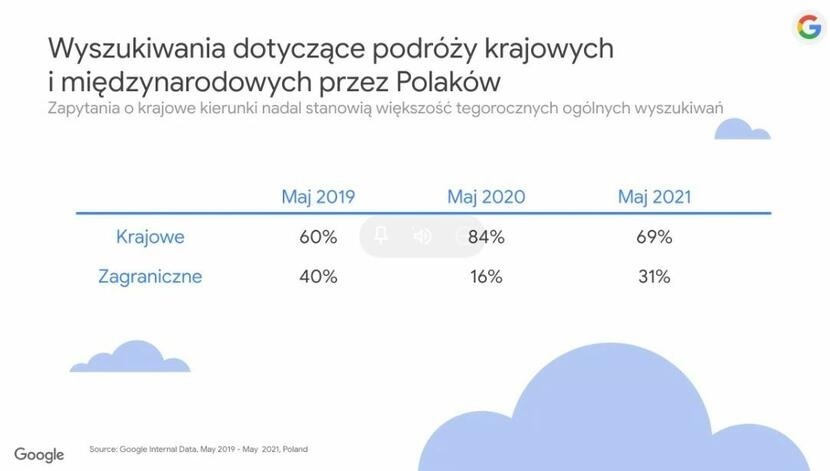 G

Wyszukiwania dotyczące podróży krajowych i międzynarodowych przez Polaków

Zapytania o krajowe kierunki nadal stanowią większość tegorocznych ogólnych wyszukiwań

| | Maj 2019 | Maj 2020 | Maj 2021 |
|---|---|---|---|
| Krajowe | 60% | 84% | 69% |
| Zagraniczne | 40% | 16% | 31% |

Google

Source: Google Internal Data, May 2019 - May 2021, Poland